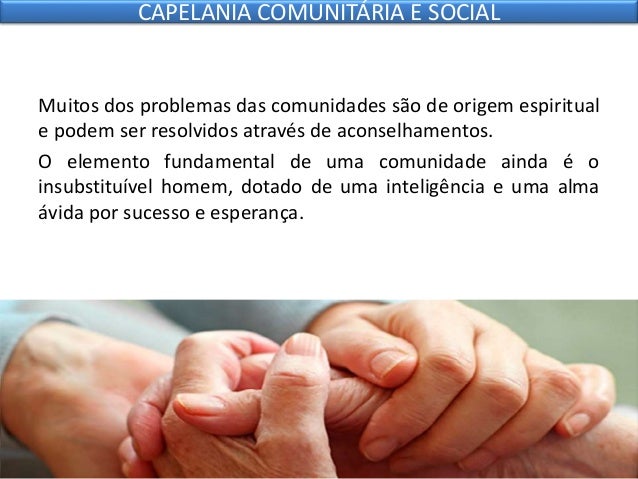 CAPELANIA COMUNITÁRIA E SOCIAL

Muitos dos problemas das comunidades são de origem espiritual e podem ser resolvidos através de aconselhamentos.

O elemento fundamental de uma comunidade ainda é o insubstituível homem, dotado de uma inteligência e uma alma ávida por sucesso e esperança.